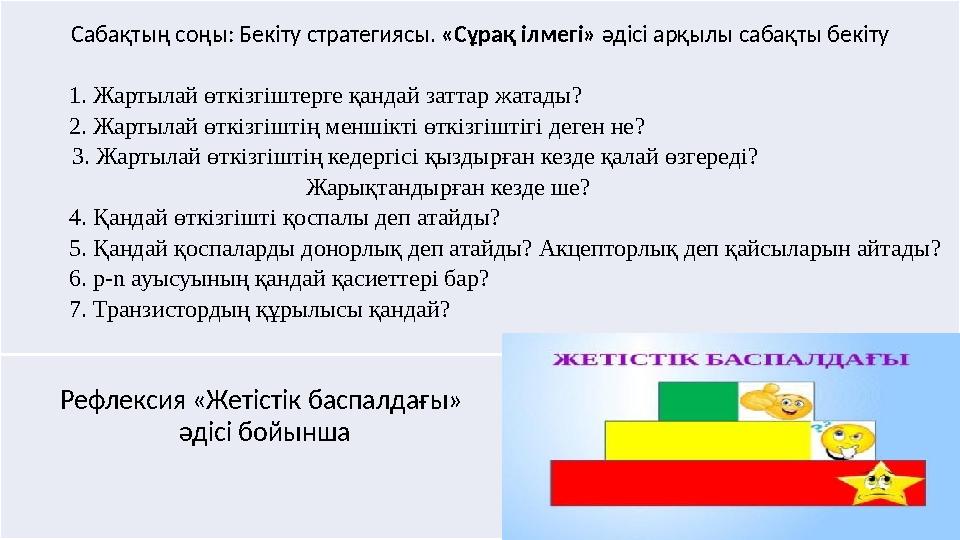 Сабақтың соңы: Бекіту стратегиясы. «Сұрақ ілмегі» әдісі арқылы сабақты бекіту

1. Жартылай өткізгіштерге қандай заттар жатады?
2. Жартылай өткізгіштің меншікті өткізгіштігі деген не?
3. Жартылай өткізгіштің кедергісі қыздырған кезде қалай өзгереді? Жарықтандырған кезде ше?
4. Қандай өткізгішті қоспалы деп атайды?
5. Қандай қоспаларды донорлық деп атайды? Акцепторлық деп қайсыларын айтады?
6. p-n ауысуының қандай қасиеттері бар?
7. Транзистордың құрылысы қандай?

Рефлексия «Жетістік баспалдағы» әдісі бойынша

ЖЕТІСТІК БАСПАЛДАҒЫ